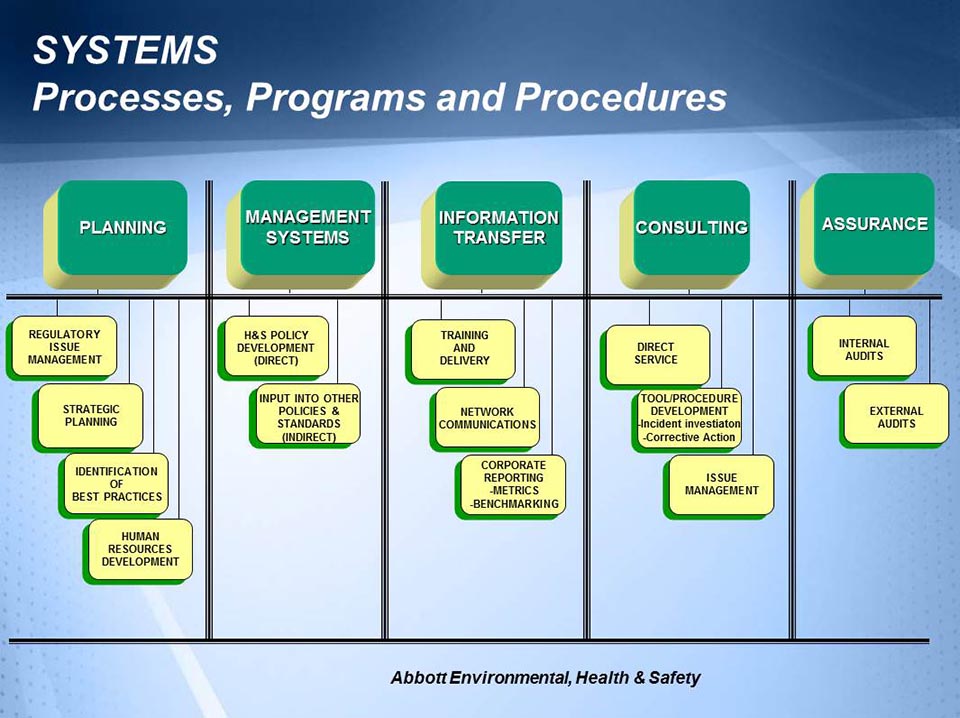 SYSTEMS
Processes, Programs and Procedures

PLANNING

REGULATORY ISSUE MANAGEMENT

STRATEGIC PLANNING

IDENTIFICATION OF BEST PRACTICES

HUMAN RESOURCES DEVELOPMENT

MANAGEMENT SYSTEMS

H&S POLICY DEVELOPMENT (DIRECT)

INPUT INTO OTHER POLICIES & STANDARDS (INDIRECT)

INFORMATION TRANSFER

TRAINING AND DELIVERY

NETWORK COMMUNICATIONS

CORPORATE REPORTING -METRICS -BENCHMARKING

CONSULTING

DIRECT SERVICE

TOOL/PROCEDURE DEVELOPMENT -Incident investiaton -Corrective Action

ISSUE MANAGEMENT

ASSURANCE

INTERNAL AUDITS

EXTERNAL AUDITS

Abbott Environmental, Health & Safety